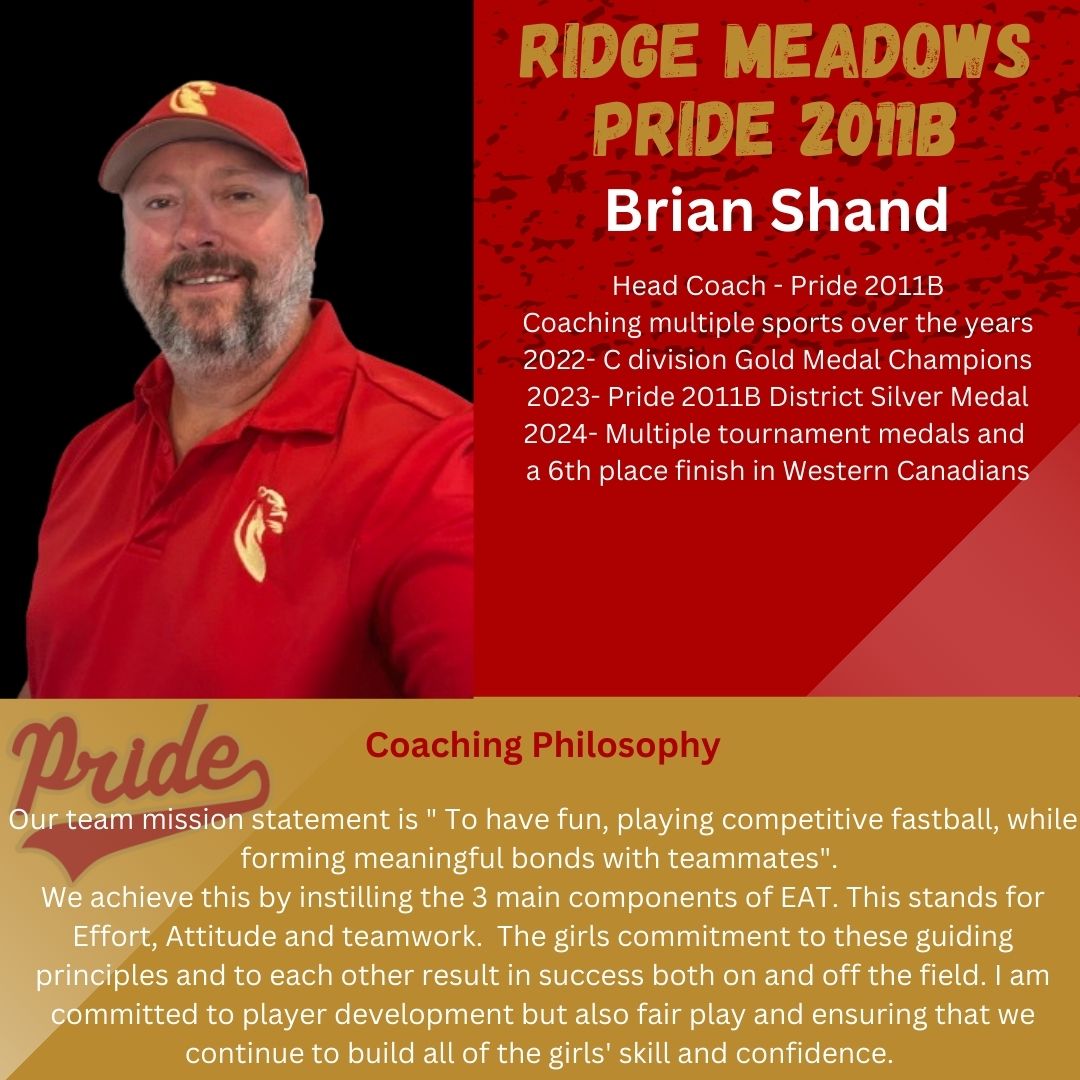 RIDGE MEADOWS PRIDE 2011B

Brian Shand

Head Coach - Pride 2011B
Coaching multiple sports over the years
2022- C division Gold Medal Champions
2023- Pride 2011B District Silver Medal
2024- Multiple tournament medals and a 6th place finish in Western Canadians

Pride

Coaching Philosophy

Our team mission statement is " To have fun, playing competitive fastball, while forming meaningful bonds with teammates".
We achieve this by instilling the 3 main components of EAT. This stands for Effort, Attitude and teamwork. The girls commitment to these guiding principles and to each other result in success both on and off the field. I am committed to player development but also fair play and ensuring that we continue to build all of the girls' skill and confidence.